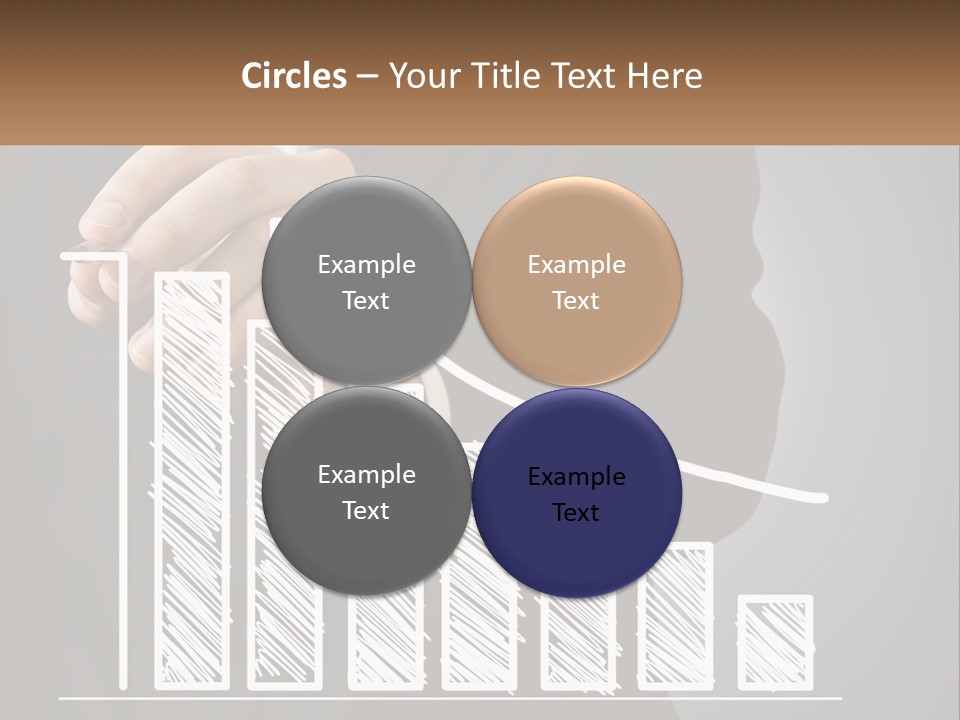 Circles – Your Title Text Here

Example Text

Example Text

Example Text

Example Text